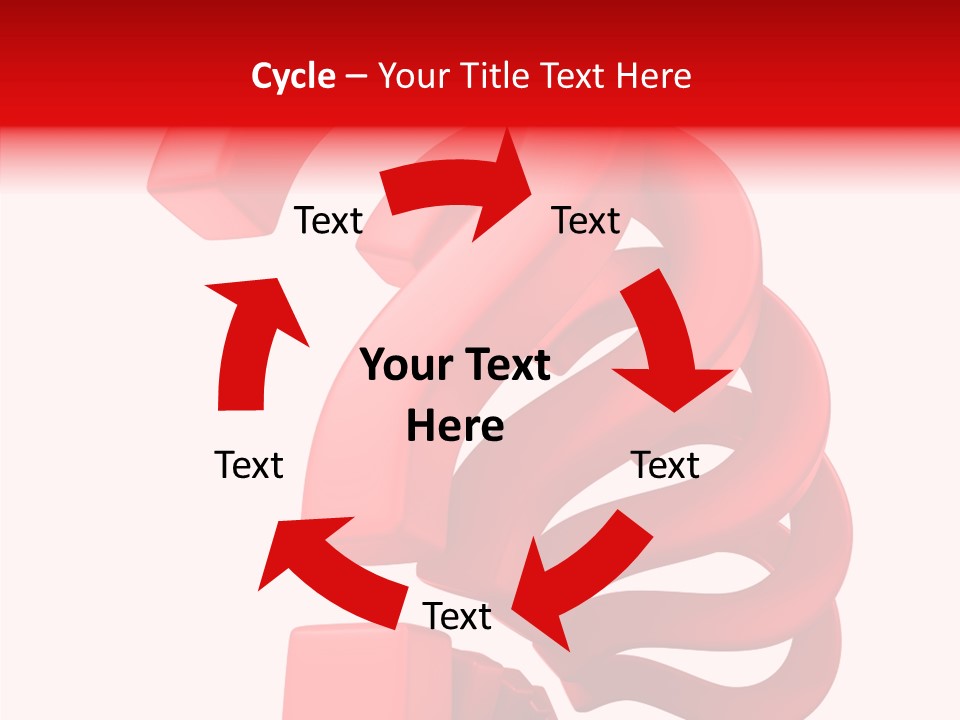 Cycle – Your Title Text Here

Text

Text

Your Text Here

Text

Text

Text